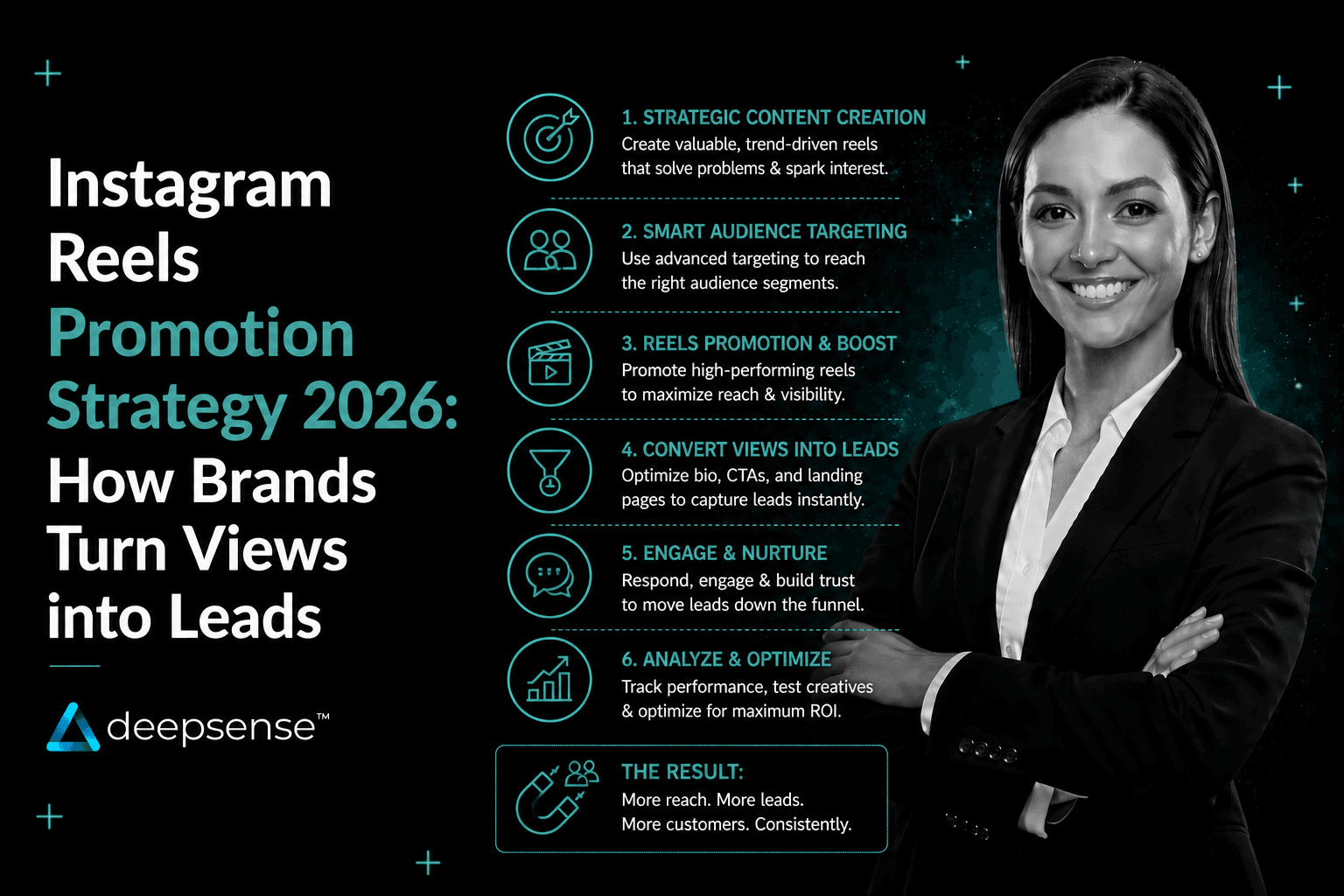 Instagram Reels Promotion Strategy 2026: How Brands Turn Views into Leads

deepsense™

1. STRATEGIC CONTENT CREATION
Create valuable, trend-driven reels that solve problems & spark interest.

2. SMART AUDIENCE TARGETING
Use advanced targeting to reach the right audience segments.

3. REELS PROMOTION & BOOST
Promote high-performing reels to maximize reach & visibility.

4. CONVERT VIEWS INTO LEADS
Optimize bio, CTAs, and landing pages to capture leads instantly.

5. ENGAGE & NURTURE
Respond, engage & build trust to move leads down the funnel.

6. ANALYZE & OPTIMIZE
Track performance, test creatives & optimize for maximum ROI.

THE RESULT:
More reach. More leads.
More customers. Consistently.